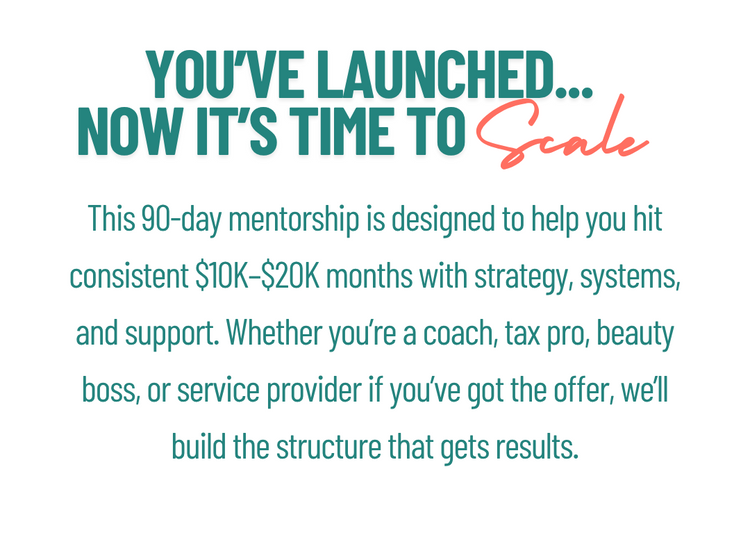 YOU'VE LAUNCHED...
NOW IT'S TIME TO Scale

This 90-day mentorship is designed to help you hit consistent \$10K–\$20K months with strategy, systems, and support. Whether you're a coach, tax pro, beauty boss, or service provider if you've got the offer, we'll build the structure that gets results.